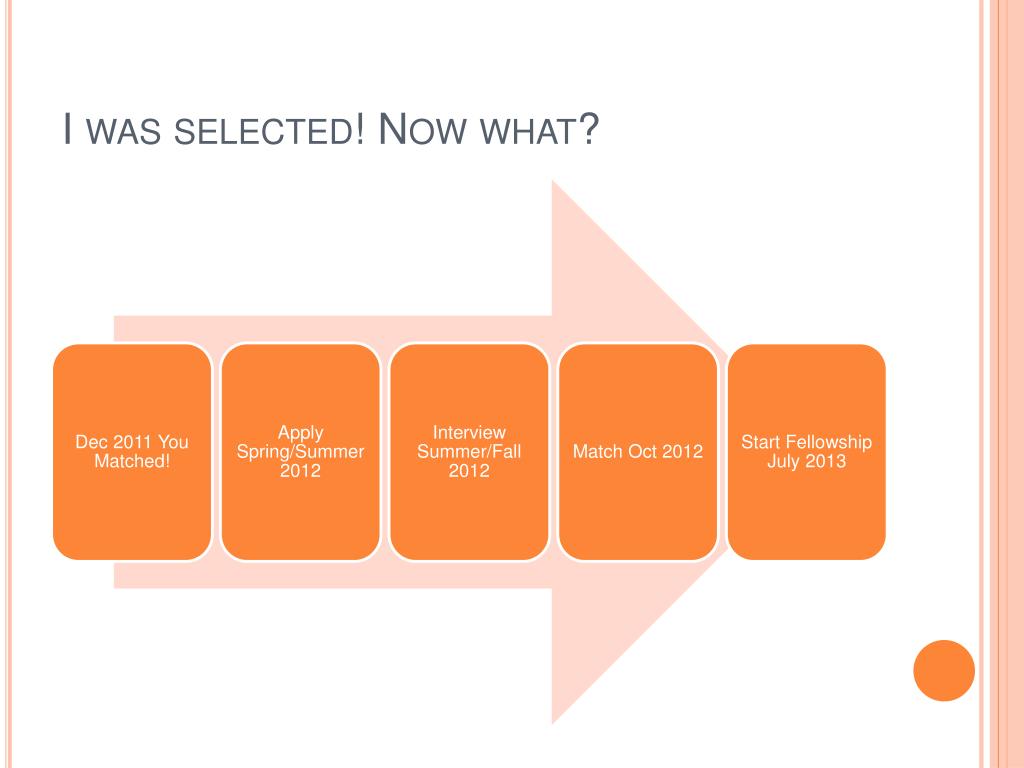 I WAS SELECTED! NOW WHAT?

Dec 2011 You Matched!

Apply Spring/Summer 2012

Interview Summer/Fall 2012

Match Oct 2012

Start Fellowship July 2013